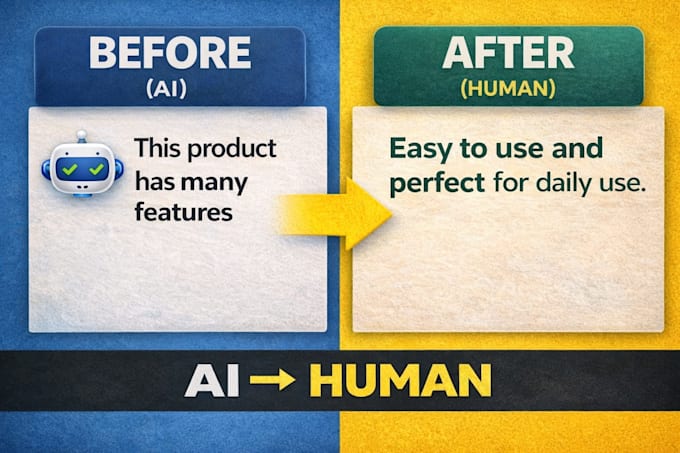 BEFORE
(AI)

This product has many features

AFTER
(HUMAN)

Easy to use and perfect for daily use.

AI → HUMAN